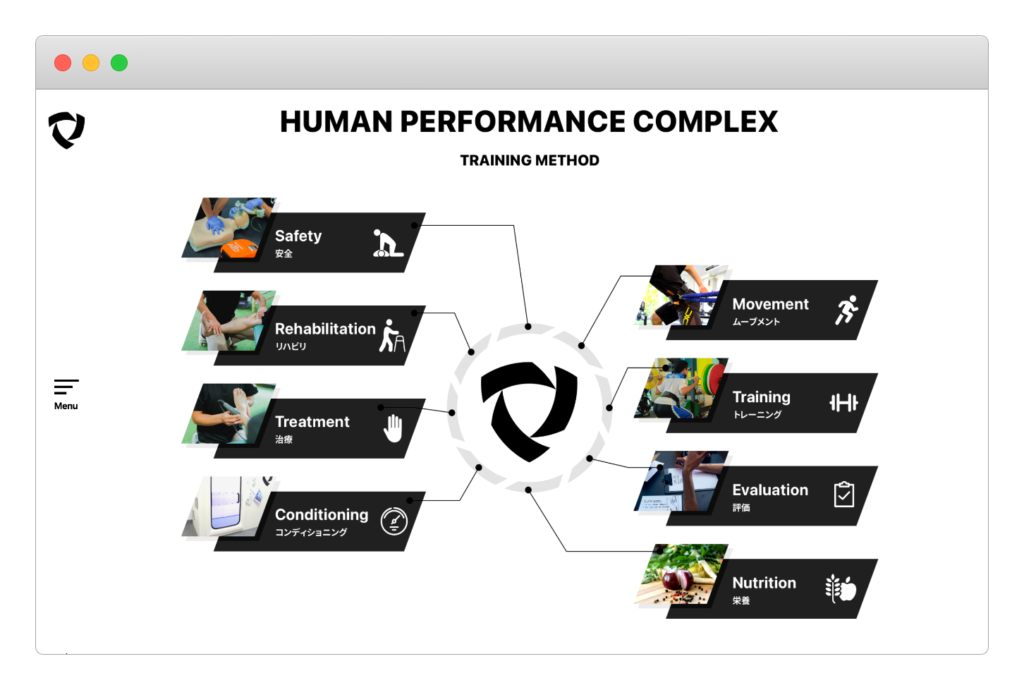 HUMAN PERFORMANCE COMPLEX

TRAINING METHOD

Menu

Safety
安全

Rehabilitation
リハビリ

Treatment
治療

Conditioning
コンディショニング

Movement
ムーブメント

Training
トレーニング

Evaluation
評価

Nutrition
栄養